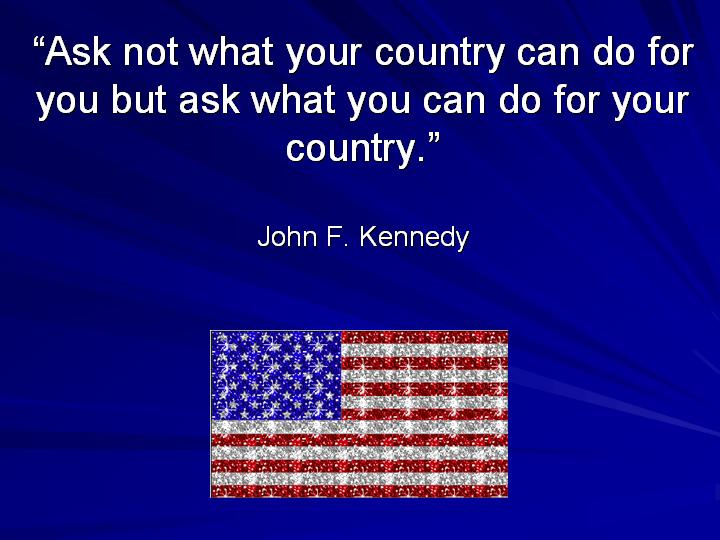 “Ask not what your country can do for you but ask what you can do for your country.”

John F. Kennedy